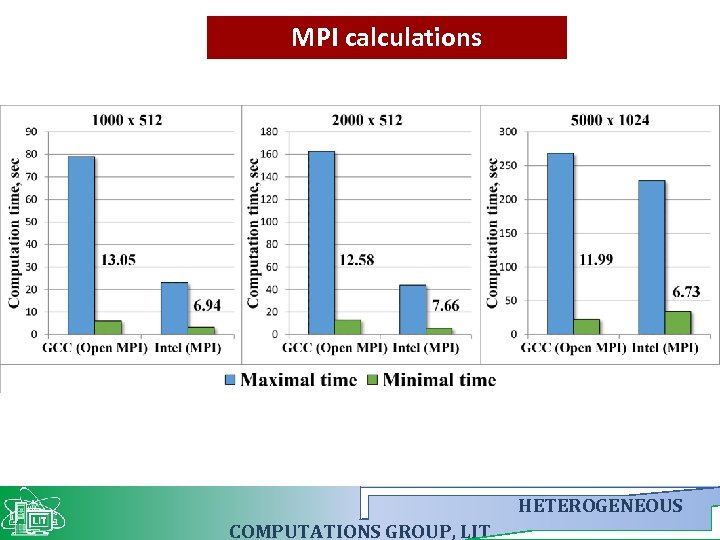 MPI calculations

1000 x 512

Computation time, sec

90
80
70
60
50
40
30
20
10
0

13.05

6.94

GCC (Open MPI) Intel (MPI)

2000 x 512

Computation time, sec

180
160
140
120
100
80
60
40
20
0

12.58

7.66

GCC (Open MPI) Intel (MPI)

5000 x 1024

Computation time, sec

300
250
200
150
100
50
0

11.99

6.73

GCC (Open MPI) Intel (MPI)

Maximal time Minimal time

LIT

HETEROGENEOUS

COMPUTATIONS GROUP, LIT